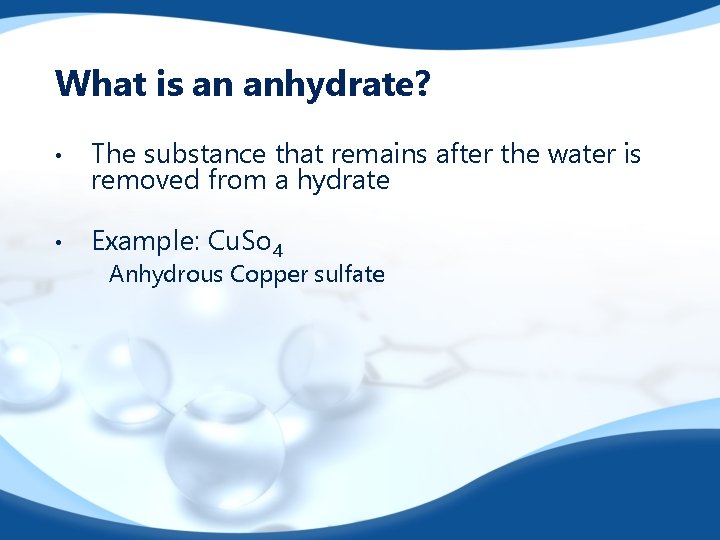 What is an anhydrate?

• The substance that remains after the water is removed from a hydrate

• Example: $CuSo_4$

Anhydrous Copper sulfate